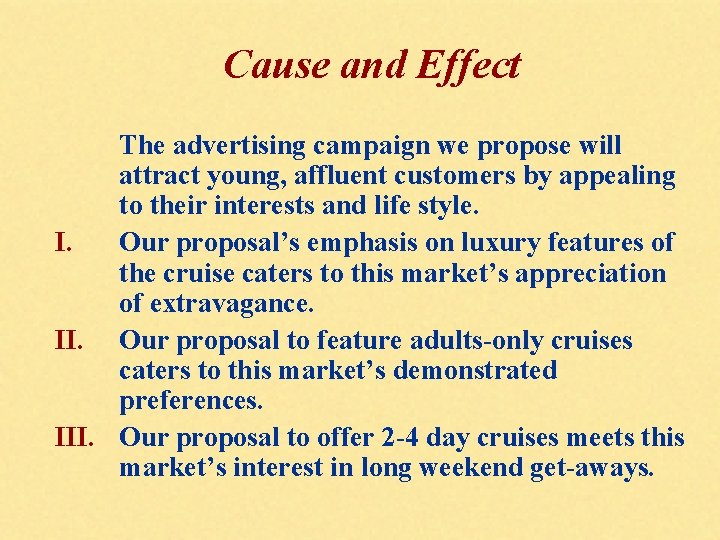 Cause and Effect

The advertising campaign we propose will attract young, affluent customers by appealing to their interests and life style.

I. Our proposal’s emphasis on luxury features of the cruise caters to this market’s appreciation of extravagance.

II. Our proposal to feature adults-only cruises caters to this market’s demonstrated preferences.

III. Our proposal to offer 2-4 day cruises meets this market’s interest in long weekend get-aways.